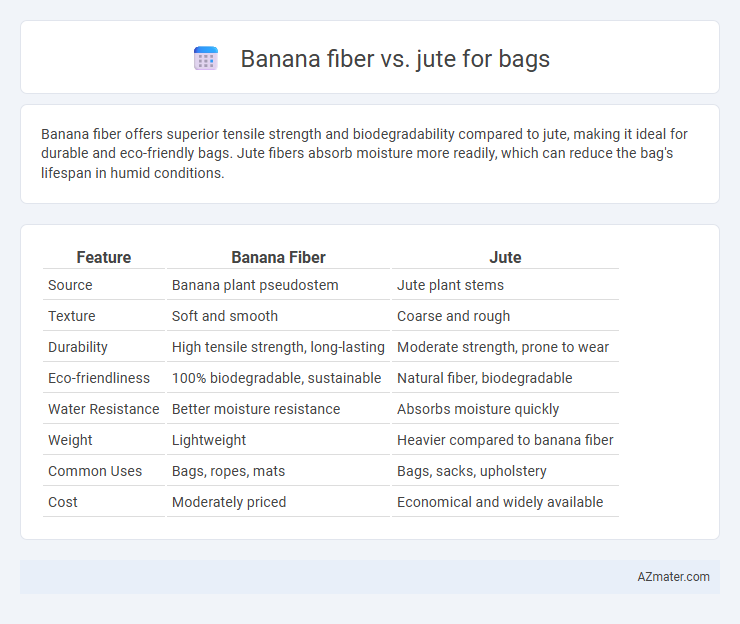 Banana fiber vs. jute for bags

Banana fiber offers superior tensile strength and biodegradability compared to jute, making it ideal for durable and eco-friendly bags. Jute fibers absorb moisture more readily, which can reduce the bag's lifespan in humid conditions.

| Feature | Banana Fiber | Jute |
|---|---|---|
| Source | Banana plant pseudostem | Jute plant stems |
| Texture | Soft and smooth | Coarse and rough |
| Durability | High tensile strength, long-lasting | Moderate strength, prone to wear |
| Eco-friendliness | 100% biodegradable, sustainable | Natural fiber, biodegradable |
| Water Resistance | Better moisture resistance | Absorbs moisture quickly |
| Weight | Lightweight | Heavier compared to banana fiber |
| Common Uses | Bags, ropes, mats | Bags, sacks, upholstery |
| Cost | Moderately priced | Economical and widely available |

AZmater.com